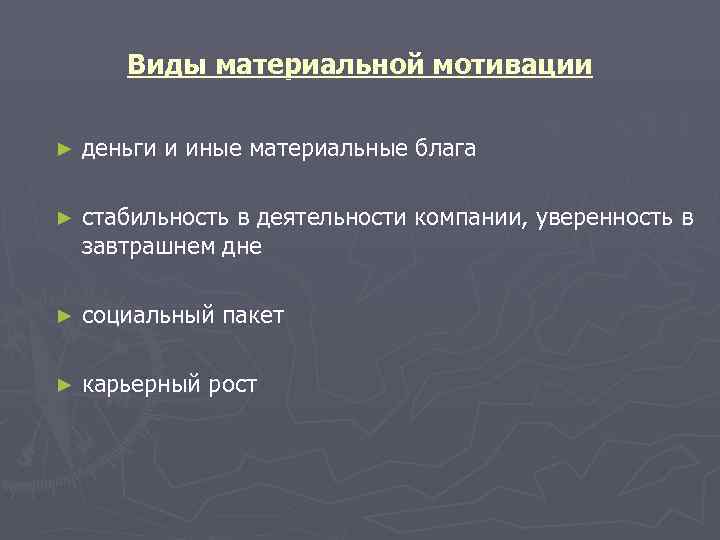 Виды материальной мотивации

► деньги и иные материальные блага

► стабильность в деятельности компании, уверенность в завтрашнем дне

► социальный пакет

► карьерный рост